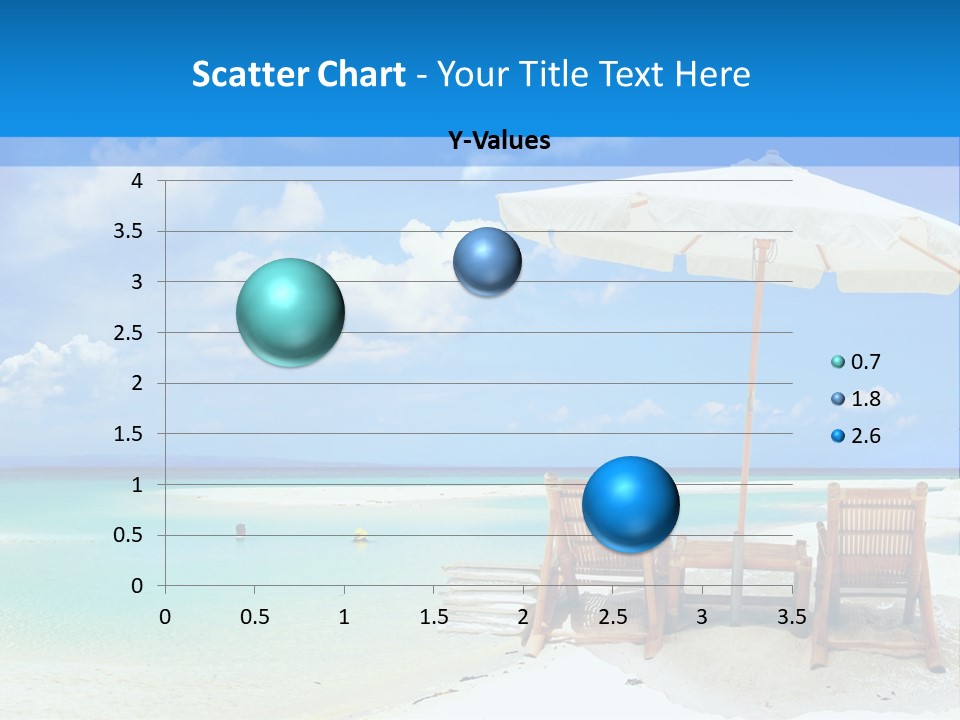 Scatter Chart - Your Title Text Here

Y-Values

4
3.5
3
2.5
2
1.5
1
0.5
0

0 0.5 1 1.5 2 2.5 3 3.5

0.7
1.8
2.6